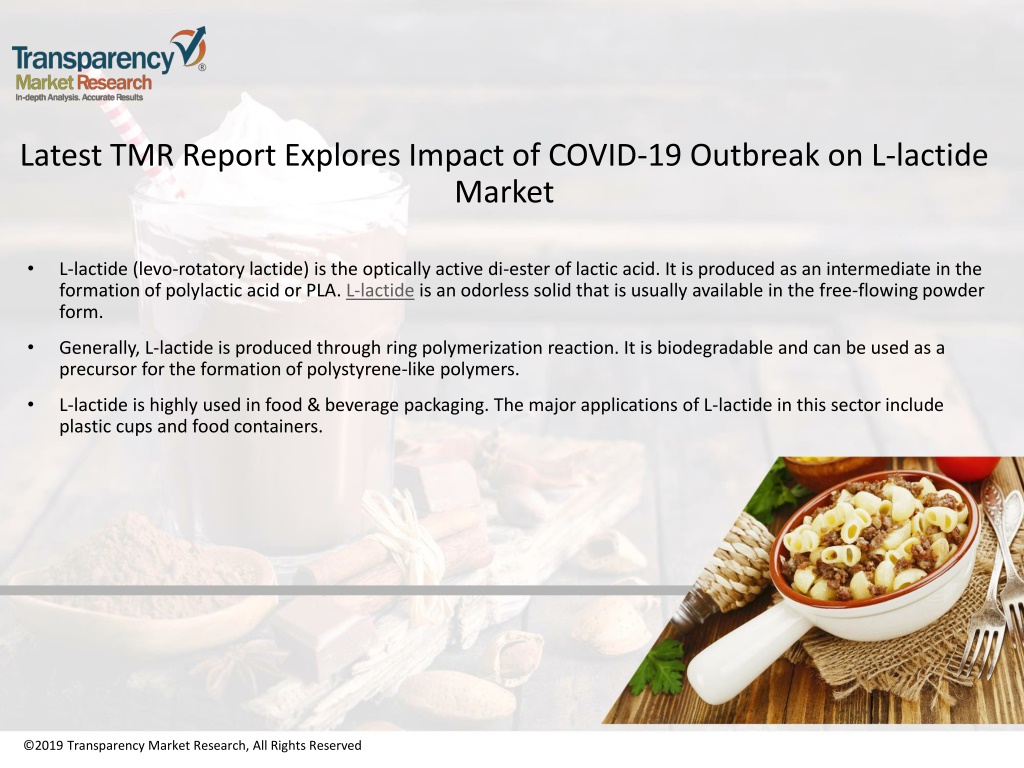 Transparency Market Research
In-depth Analysis. Accurate Results

Latest TMR Report Explores Impact of COVID-19 Outbreak on L-lactide Market

• L-lactide (levo-rotatory lactide) is the optically active di-ester of lactic acid. It is produced as an intermediate in the formation of polylactic acid or PLA. L-lactide is an odorless solid that is usually available in the free-flowing powder form.

• Generally, L-lactide is produced through ring polymerization reaction. It is biodegradable and can be used as a precursor for the formation of polystyrene-like polymers.

• L-lactide is highly used in food & beverage packaging. The major applications of L-lactide in this sector include plastic cups and food containers.

©2019 Transparency Market Research, All Rights Reserved